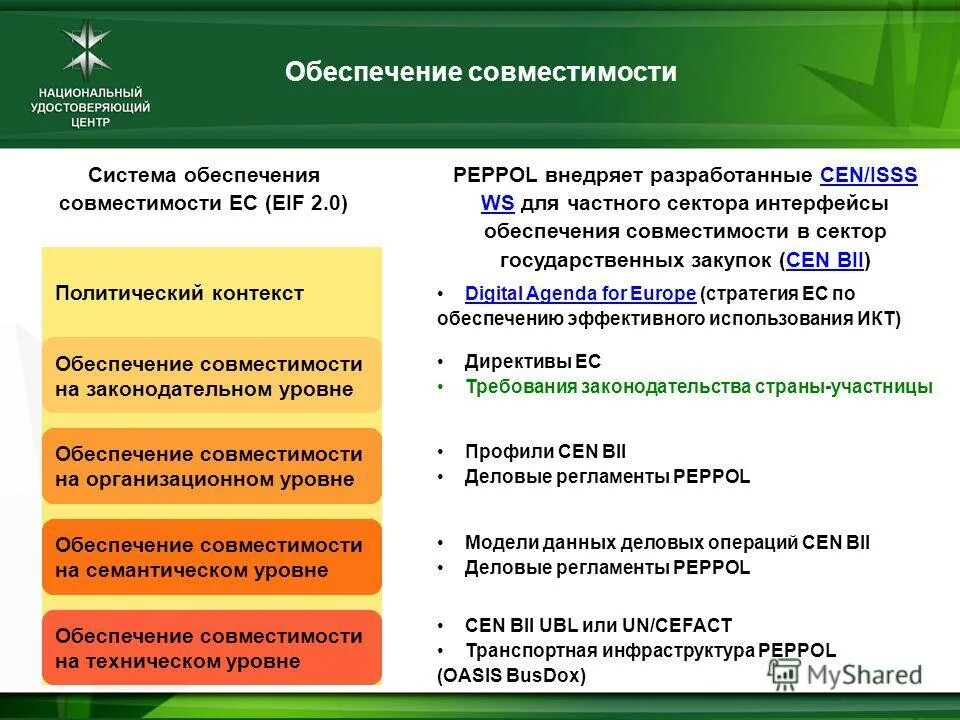 НАЦИОНАЛЬНЫЙ УДОСТОВЕРЯЮЩИЙ ЦЕНТР

Обеспечение совместимости

Система обеспечения совместимости ЕС (EIF 2.0)

Политический контекст

Обеспечение совместимости на законодательном уровне

Обеспечение совместимости на организационном уровне

Обеспечение совместимости на семантическом уровне

Обеспечение совместимости на техническом уровне

PEPPOL внедряет разработанные CEN/ISSS WS для частного сектора интерфейсы обеспечения совместимости в сектор государственных закупок (CEN BII)

• Digital Agenda for Europe (стратегия ЕС по обеспечению эффективного использования ИКТ)

• Директивы ЕС
• Требования законодательства страны-участницы

• Профили CEN BII
• Деловые регламенты PEPPOL

• Модели данных деловых операций CEN BII
• Деловые регламенты PEPPOL

• CEN BII UBL или UN/CEFACT
• Транспортная инфраструктура PEPPOL (OASIS BusDox)

MyShared